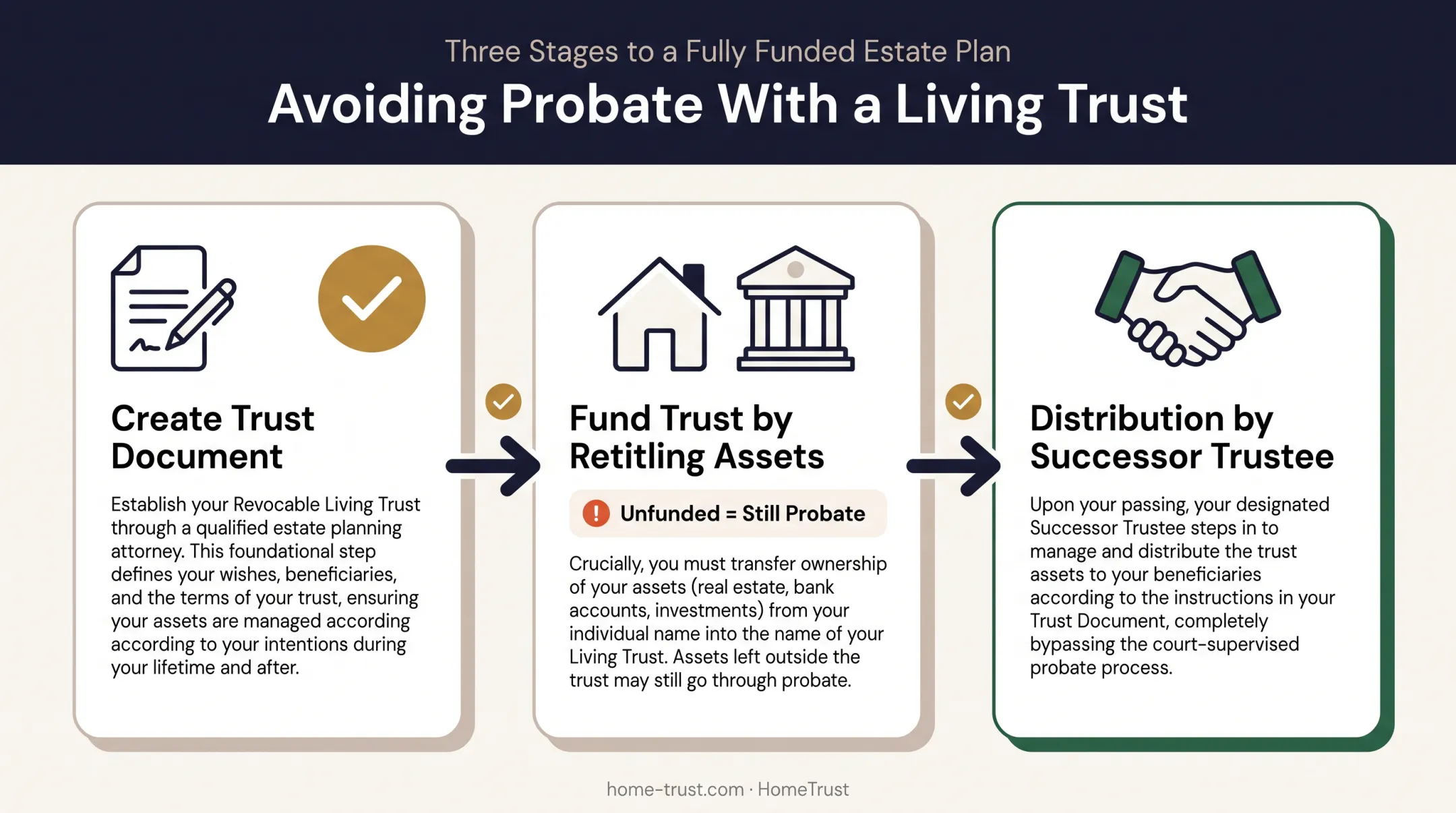 Three Stages to a Fully Funded Estate Plan

Avoiding Probate With a Living Trust

Create Trust Document

Establish your Revocable Living Trust through a qualified estate planning attorney. This foundational step defines your wishes, beneficiaries, and the terms of your trust, ensuring your assets are managed according according to your intentions during your lifetime and after.

Fund Trust by Retitling Assets

Unfunded = Still Probate

Crucially, you must transfer ownership of your assets (real estate, bank accounts, investments) from your individual name into the name of your Living Trust. Assets left outside the trust may still go through probate.

Distribution by Successor Trustee

Upon your passing, your designated Successor Trustee steps in to manage and distribute the trust assets to your beneficiaries according to the instructions in your Trust Document, completely bypassing the court-supervised probate process.

home-trust.com · HomeTrust